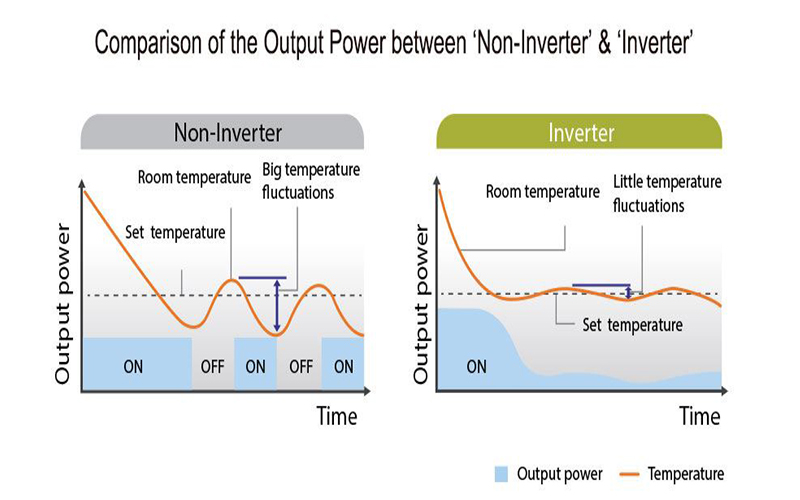 Comparison of the Output Power between 'Non-Inverter' & 'Inverter'

Non-Inverter

Room temperature

Big temperature fluctuations

Set temperature

Output power

ON

OFF

ON

OFF

ON

Time

Inverter

Room temperature

Little temperature fluctuations

Set temperature

Output power

ON

Time

Output power

Temperature